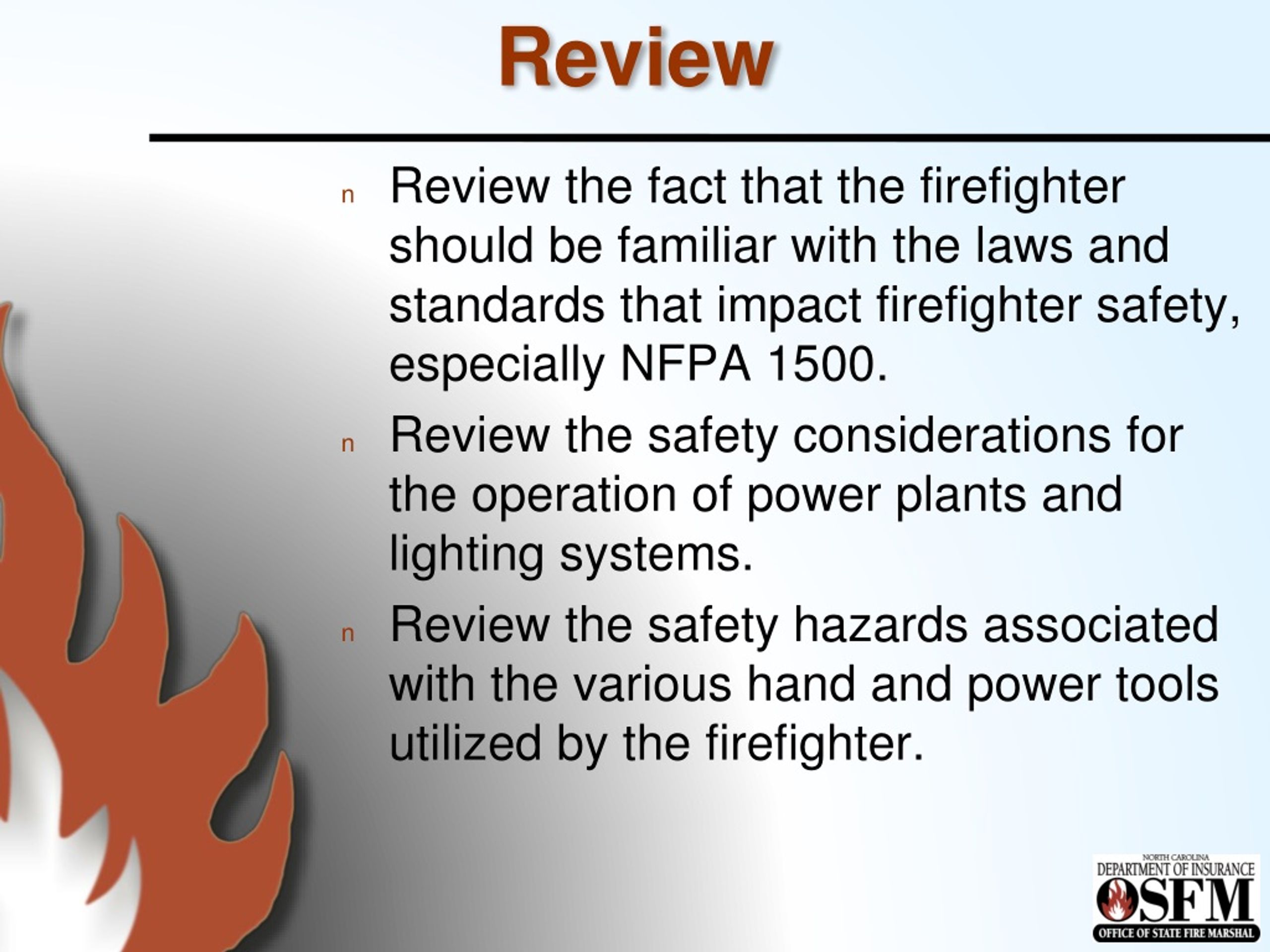 Review

n Review the fact that the firefighter should be familiar with the laws and standards that impact firefighter safety, especially NFPA 1500.

n Review the safety considerations for the operation of power plants and lighting systems.

n Review the safety hazards associated with the various hand and power tools utilized by the firefighter.

NORTH CAROLINA
DEPARTMENT OF INSURANCE
OSFM
OFFICE OF STATE FIRE MARSHAL